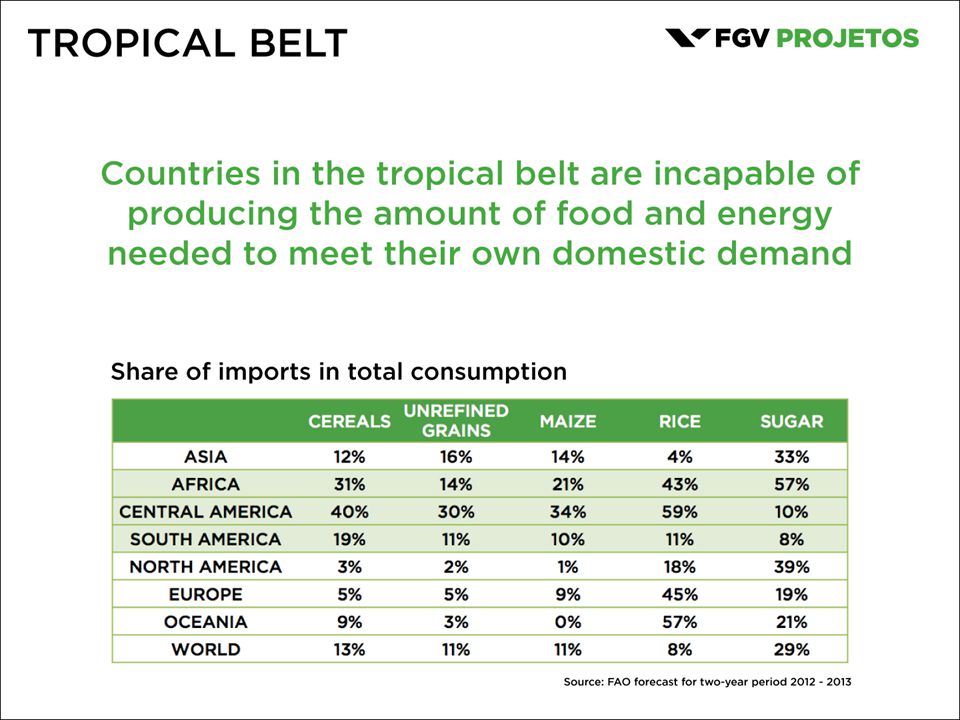 TROPICAL BELT

FGV PROJETOS

Countries in the tropical belt are incapable of producing the amount of food and energy needed to meet their own domestic demand

Share of imports in total consumption

| | CEREALS | UNREFINED GRAINS | MAIZE | RICE | SUGAR |
|---|---|---|---|---|---|
| ASIA | 12% | 16% | 14% | 4% | 33% |
| AFRICA | 31% | 14% | 21% | 43% | 57% |
| CENTRAL AMERICA | 40% | 30% | 34% | 59% | 10% |
| SOUTH AMERICA | 19% | 11% | 10% | 11% | 8% |
| NORTH AMERICA | 3% | 2% | 1% | 18% | 39% |
| EUROPE | 5% | 5% | 9% | 45% | 19% |
| OCEANIA | 9% | 3% | 0% | 57% | 21% |
| WORLD | 13% | 11% | 11% | 8% | 29% |

Source: FAO forecast for two-year period 2012 - 2013